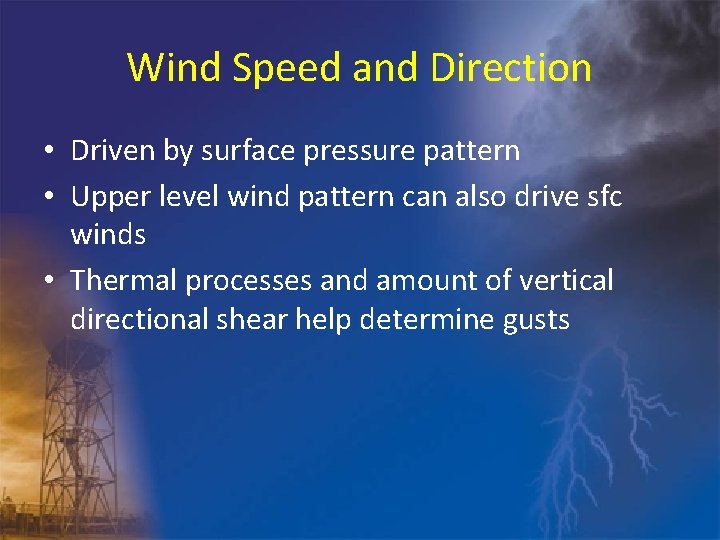 Wind Speed and Direction

• Driven by surface pressure pattern
• Upper level wind pattern can also drive sfc winds
• Thermal processes and amount of vertical directional shear help determine gusts